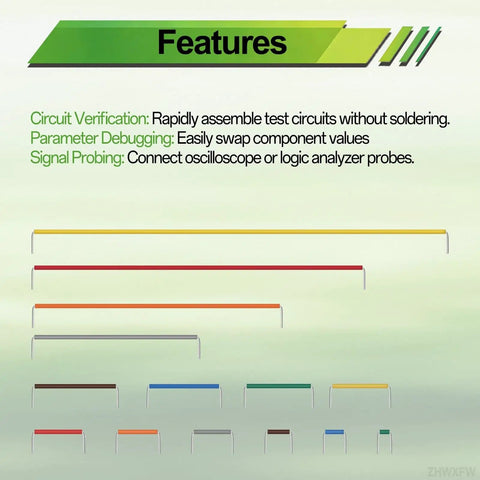 Features

Circuit Verification: Rapidly assemble test circuits without soldering.
Parameter Debugging: Easily swap component values
Signal Probing: Connect oscilloscope or logic analyzer probes.

ZHWXFW